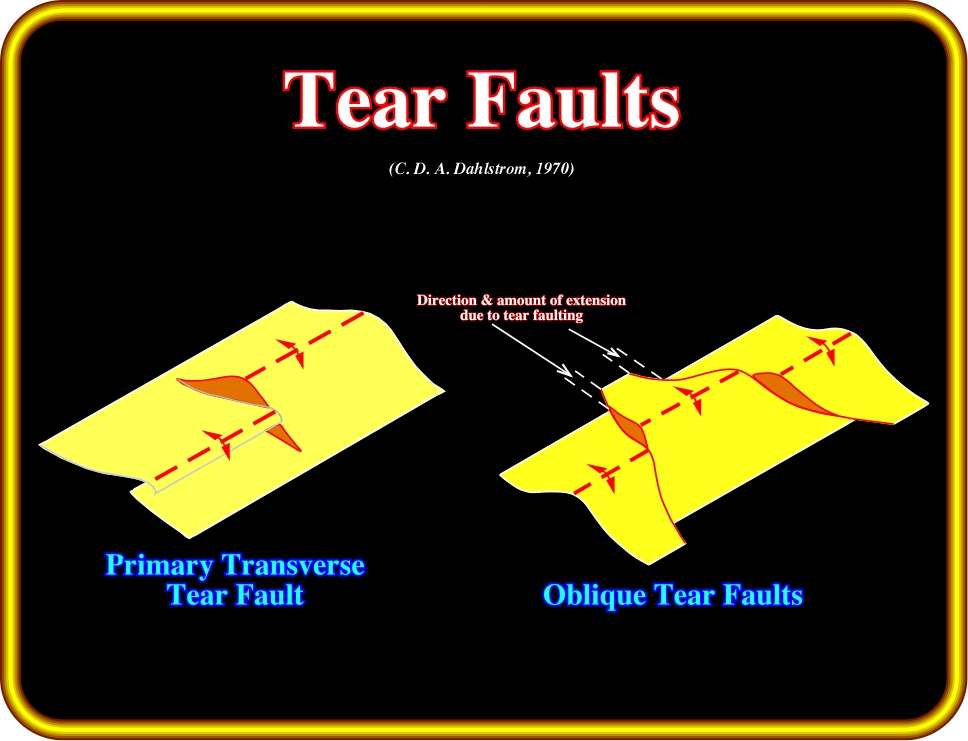 Tear Faults

(C. D. A. Dahlstrom, 1970)

Direction & amount of extension due to tear faulting

Primary Transverse Tear Fault

Oblique Tear Faults